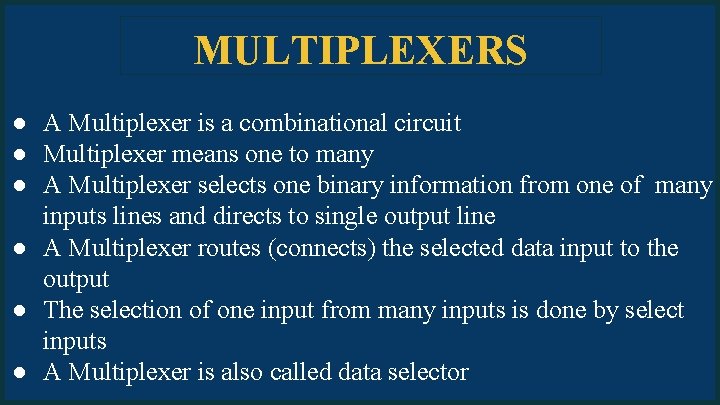 MULTIPLEXERS

● A Multiplexer is a combinational circuit
● Multiplexer means one to many
● A Multiplexer selects one binary information from one of many inputs lines and directs to single output line
● A Multiplexer routes (connects) the selected data input to the output
● The selection of one input from many inputs is done by select inputs
● A Multiplexer is also called data selector